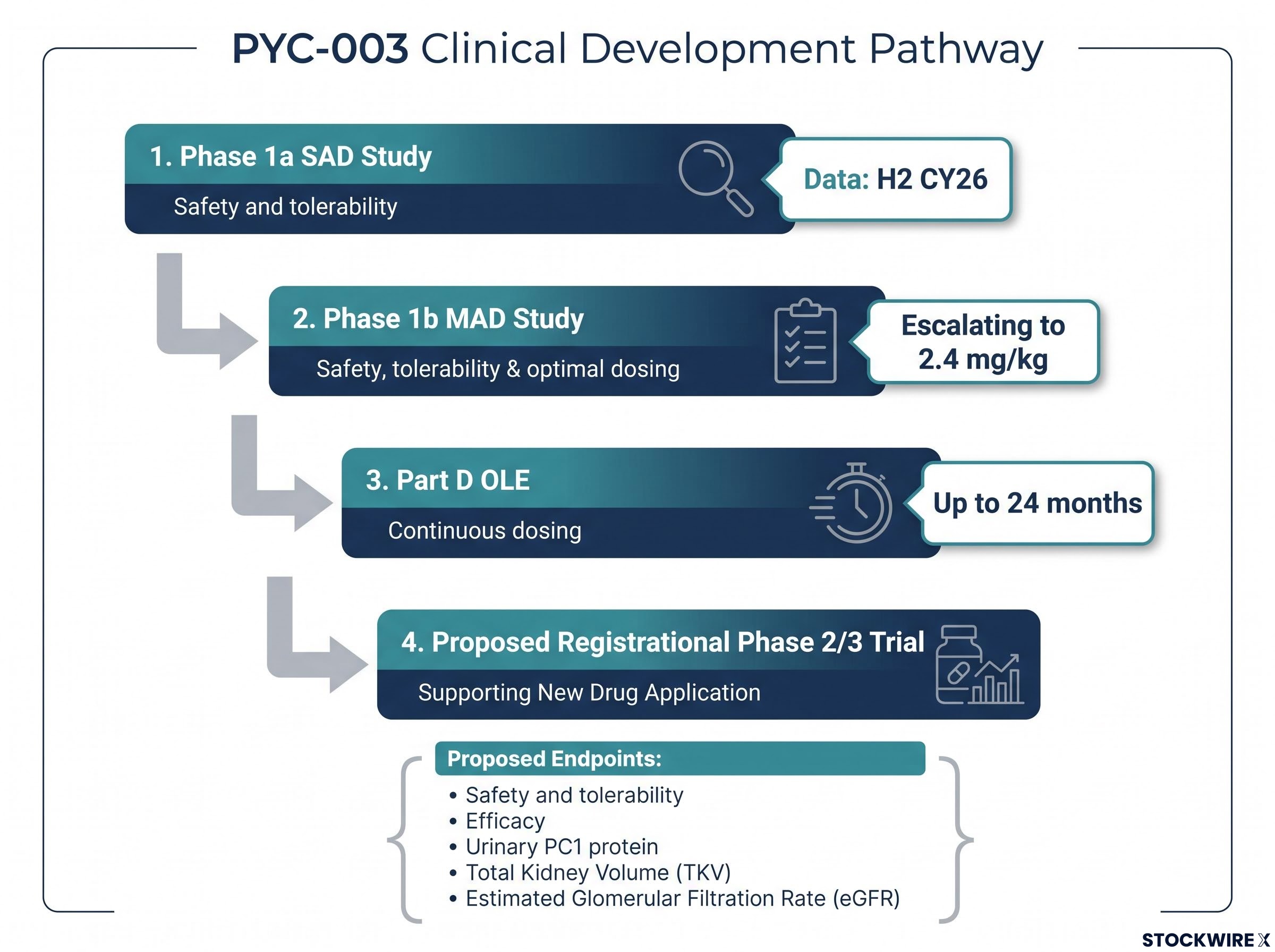 PYC-003 Clinical Development Pathway

1. Phase 1a SAD Study
Safety and tolerability

Data: H2 CY26

2. Phase 1b MAD Study
Safety, tolerability & optimal dosing

Escalating to 2.4 mg/kg

3. Part D OLE
Continuous dosing

Up to 24 months

4. Proposed Registrational Phase 2/3 Trial
Supporting New Drug Application

Proposed Endpoints:
• Safety and tolerability
• Efficacy
• Urinary PC1 protein
• Total Kidney Volume (TKV)
• Estimated Glomerular Filtration Rate (eGFR)

STOCKWIRE X